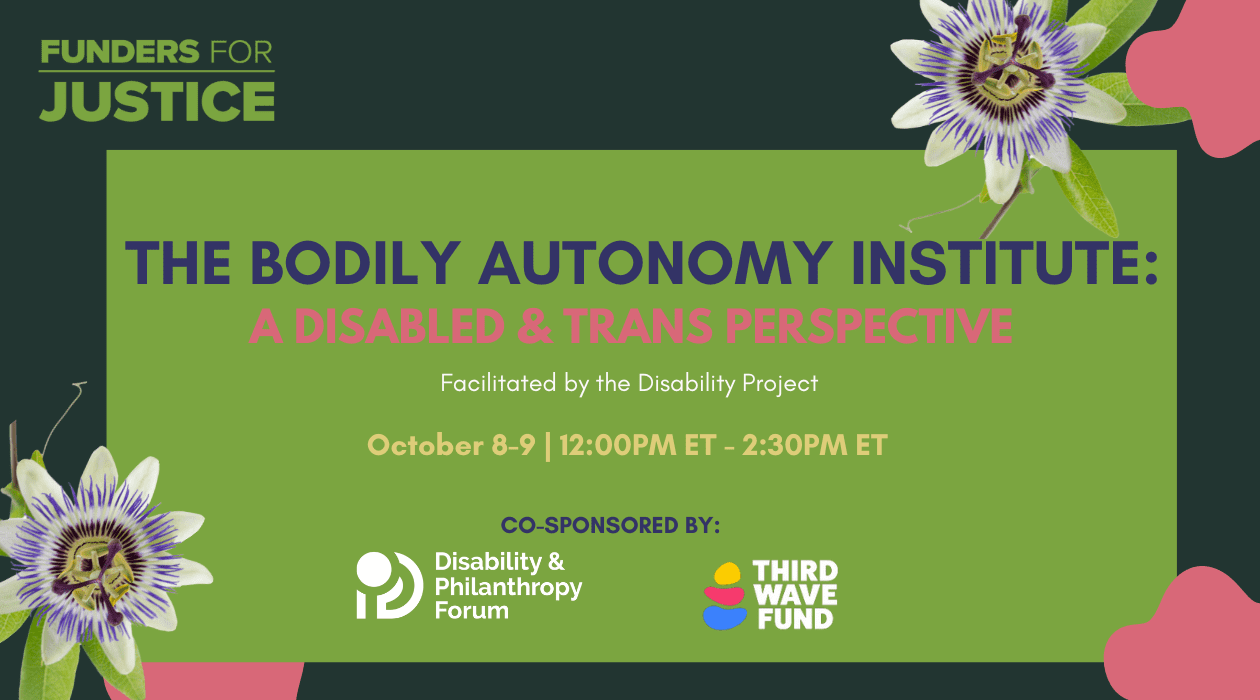 FUNDERS FOR JUSTICE

THE BODILY AUTONOMY INSTITUTE:
A DISABLED & TRANS PERSPECTIVE

Facilitated by the Disability Project

October 8-9 | 12:00PM ET - 2:30PM ET

CO-SPONSORED BY:

Disability & Philanthropy Forum

THIRD WAVE FUND